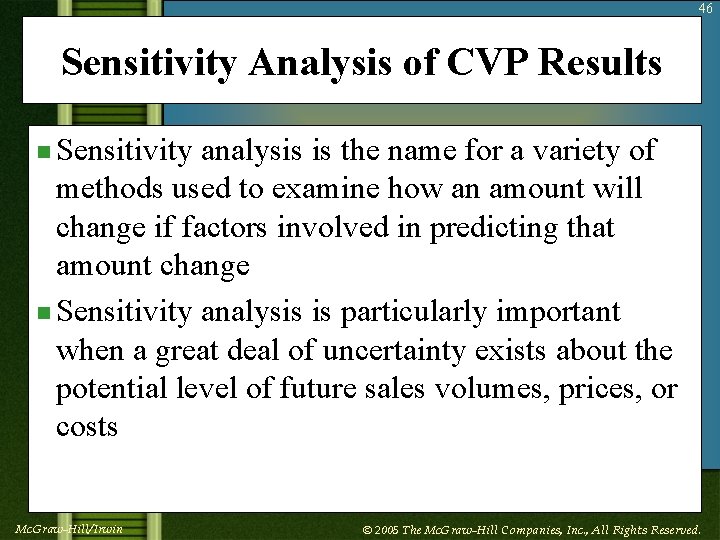 46

Sensitivity Analysis of CVP Results

Sensitivity analysis is the name for a variety of methods used to examine how an amount will change if factors involved in predicting that amount change

Sensitivity analysis is particularly important when a great deal of uncertainty exists about the potential level of future sales volumes, prices, or costs

McGraw-Hill/Irwin

© 2005 The McGraw-Hill Companies, Inc., All Rights Reserved.